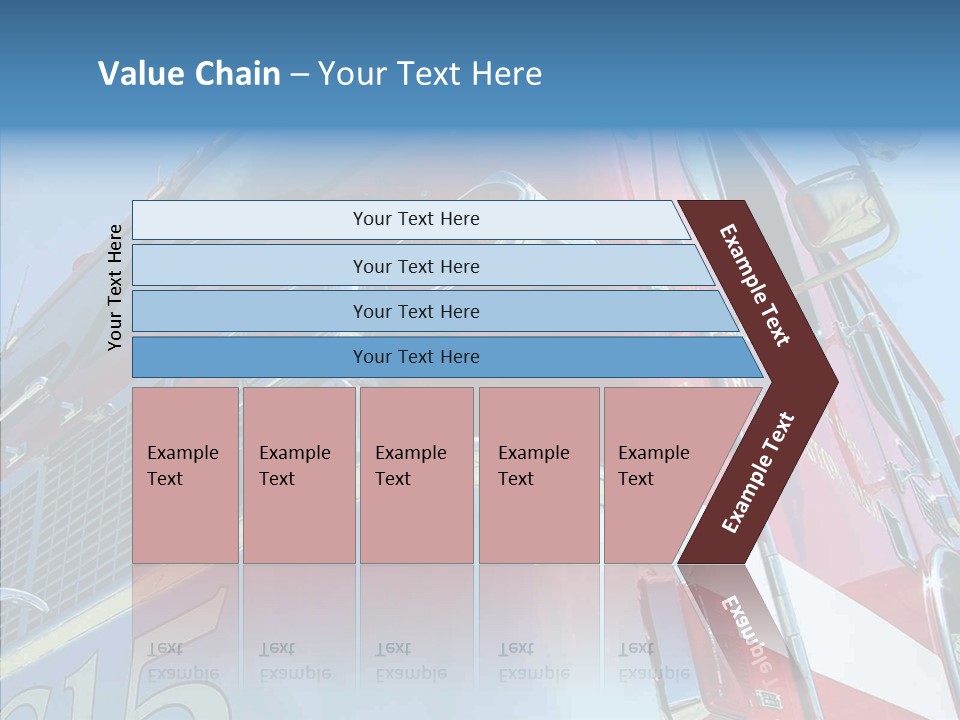 Value Chain – Your Text Here

Your Text Here

Your Text Here

Your Text Here

Your Text Here

Your Text Here

Example Text

Example Text

Example Text

Example Text

Example Text

Example Text

Example Text